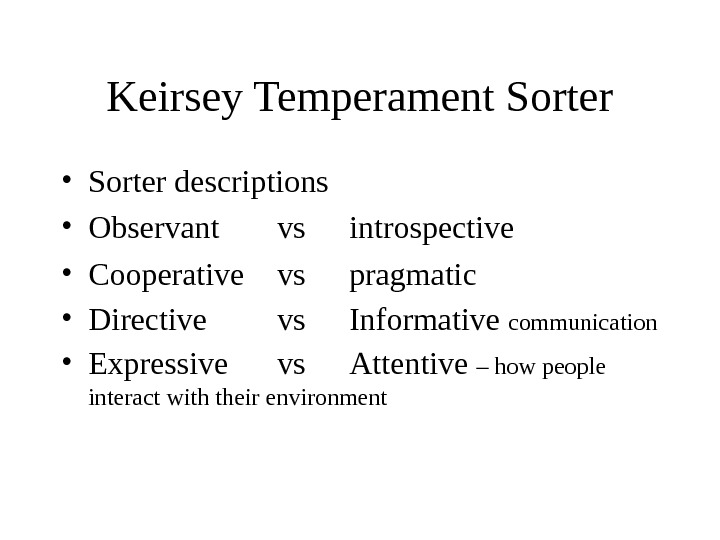 Keirsey Temperament Sorter

• Sorter descriptions
• Observant vs introspective
• Cooperative vs pragmatic
• Directive vs Informative communication
• Expressive vs Attentive – how people interact with their environment